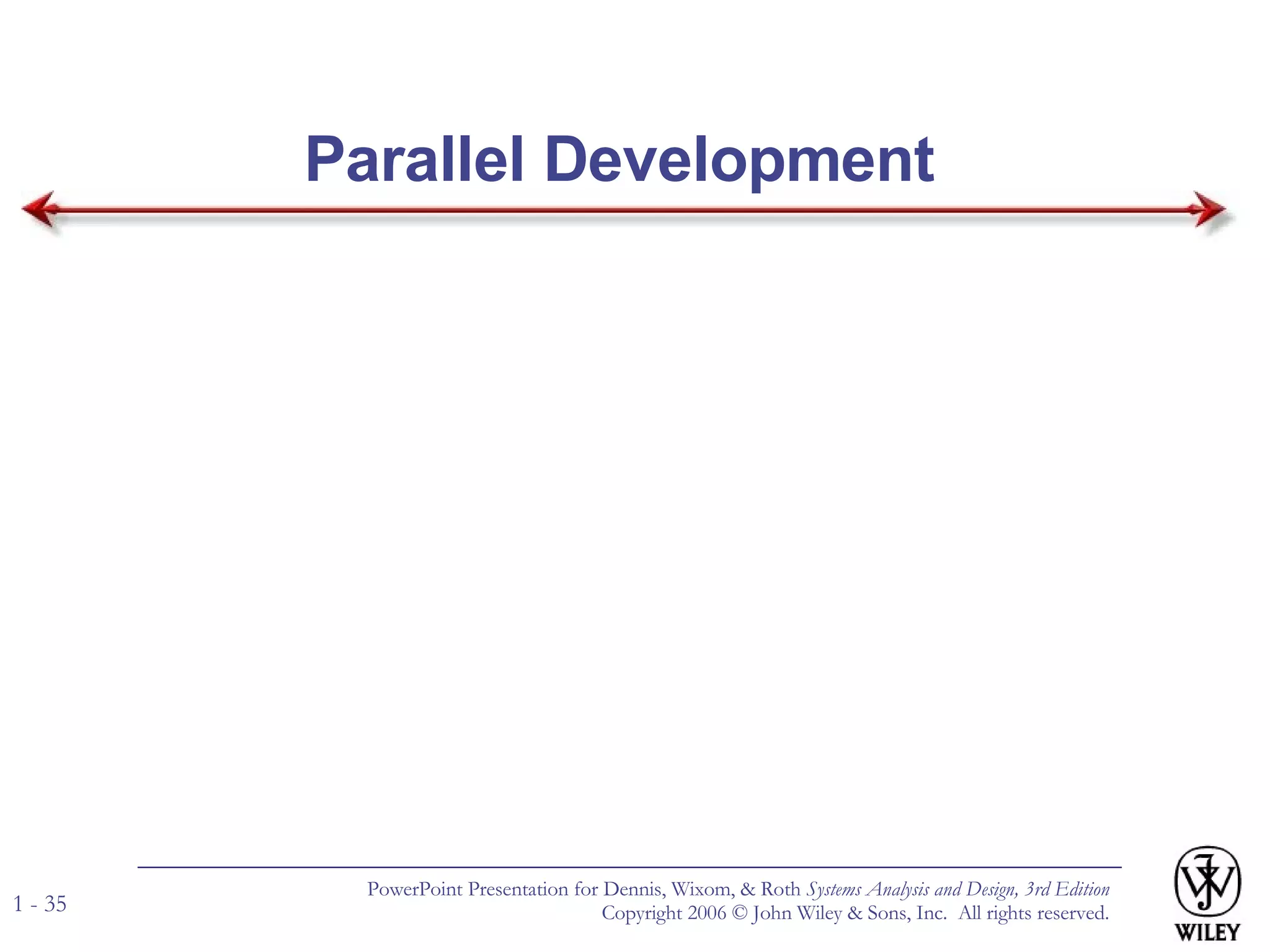 Parallel Development

1 - 35

PowerPoint Presentation for Dennis, Wixom, & Roth Systems Analysis and Design, 3rd Edition
Copyright 2006 © John Wiley & Sons, Inc. All rights reserved.

WILEY